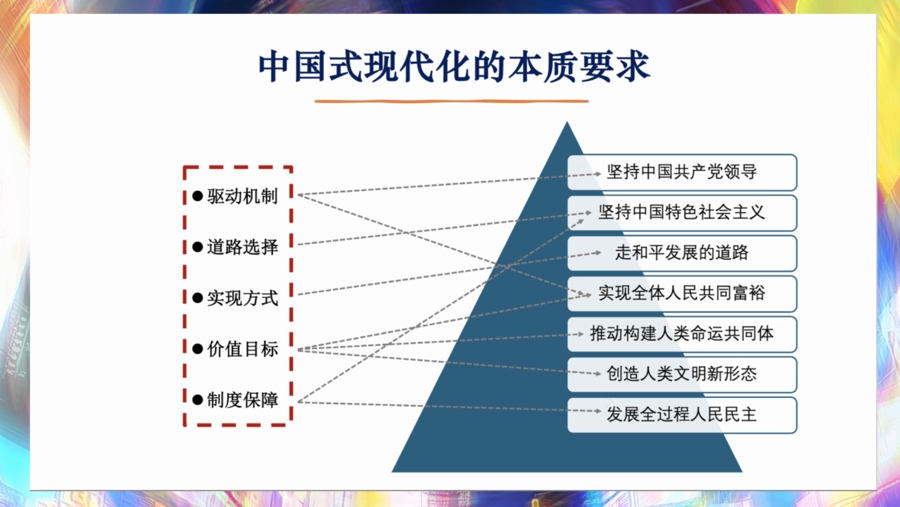 中国式现代化的本质要求

● 驱动机制
● 道路选择
● 实现方式
● 价值目标
● 制度保障

坚持中国共产党领导
坚持中国特色社会主义
走和平发展的道路
实现全体人民共同富裕
推动构建人类命运共同体
创造人类文明新形态
发展全过程人民民主